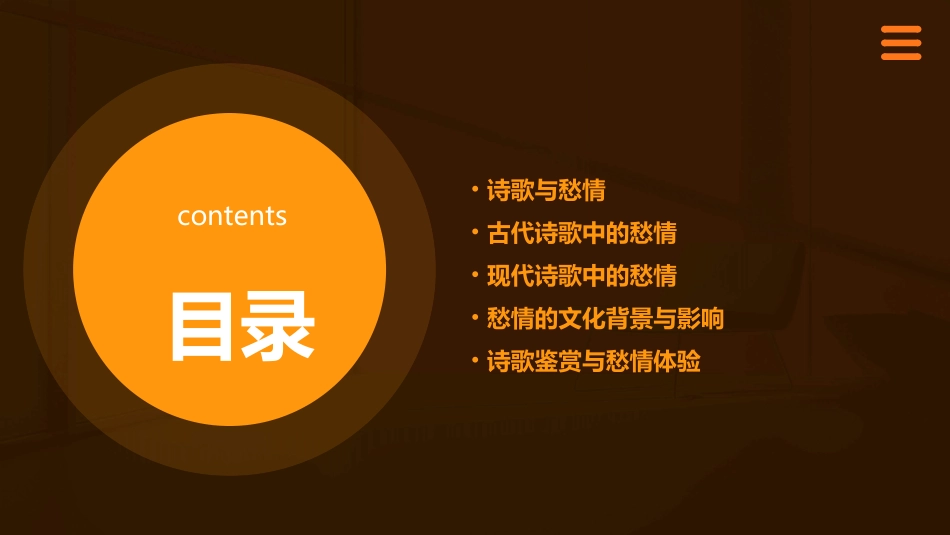 contents

目录

• 诗歌与愁情
• 古代诗歌中的愁情
• 现代诗歌中的愁情
• 愁情的文化背景与影响
• 诗歌鉴赏与愁情体验